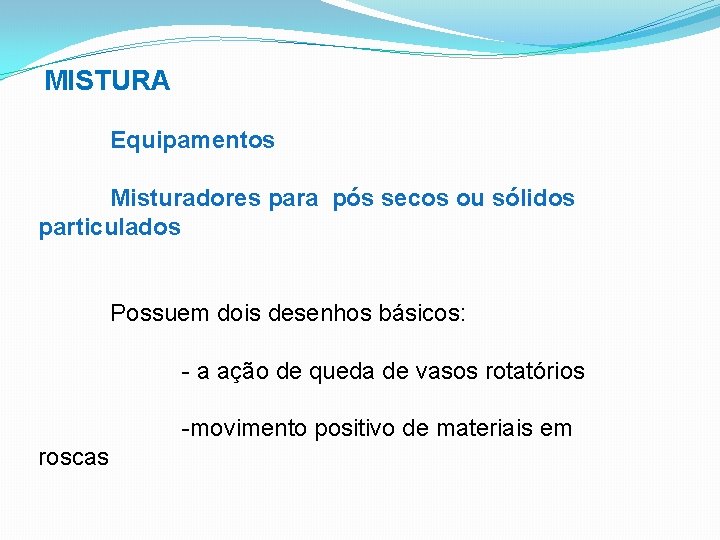 MISTURA

Equipamentos

Misturadores para pós secos ou sólidos particulados

Possuem dois desenhos básicos:

- a ação de queda de vasos rotatórios

-movimento positivo de materiais em roscas